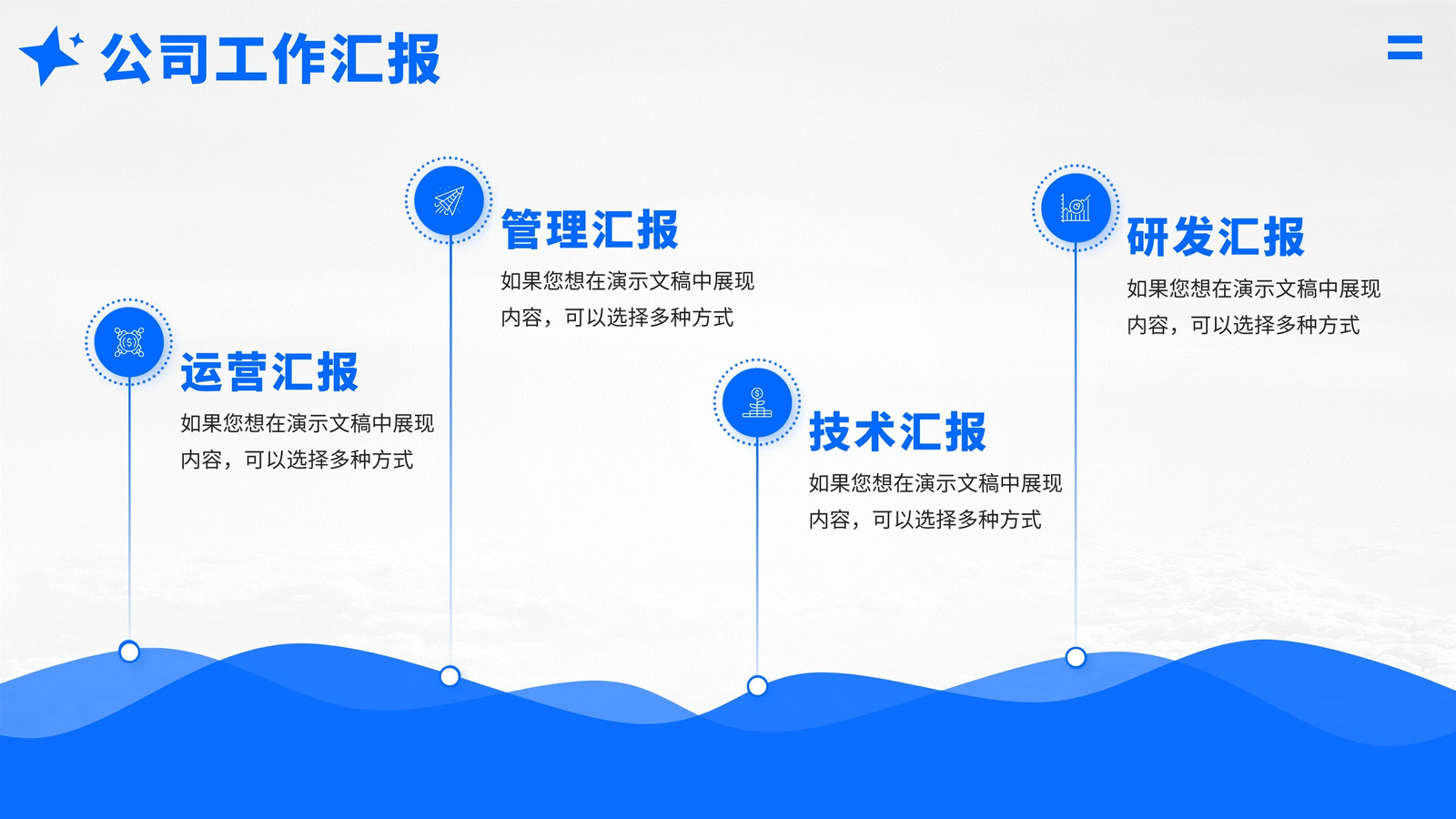 公司工作汇报

运营汇报
如果您想在演示文稿中展现内容，可以选择多种方式

管理汇报
如果您想在演示文稿中展现内容，可以选择多种方式

技术汇报
如果您想在演示文稿中展现内容，可以选择多种方式

研发汇报
如果您想在演示文稿中展现内容，可以选择多种方式